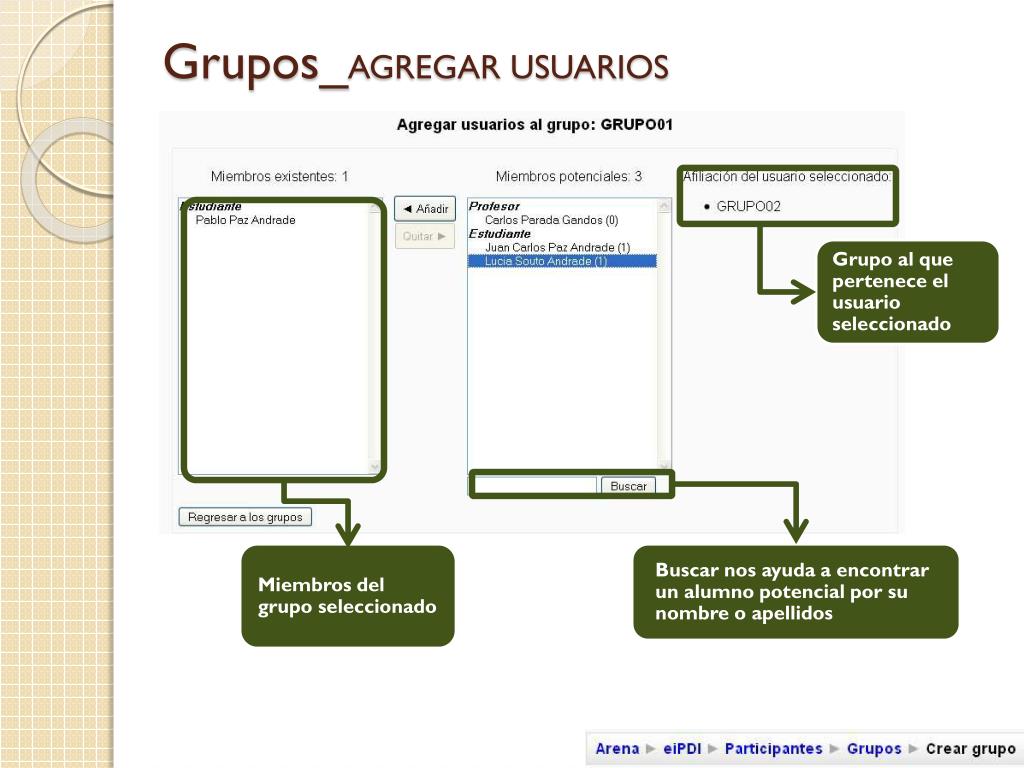 Grupos_AGREGAR USUARIOS

Agregar usuarios al grupo: GRUPO01

Miembros existentes: 1

Estudiante
Pablo Paz Andrade

◄ Añadir

Quitar ►

Miembros potenciales: 3

Profesor
Carlos Parada Gandos (0)
Estudiante
Juan Carlos Paz Andrade (1)
Lucia Souto Andrade (1)

Buscar

Afiliación del usuario seleccionado:

• GRUPO02

Regresar a los grupos

Grupo al que pertenece el usuario seleccionado

Miembros del grupo seleccionado

Buscar nos ayuda a encontrar un alumno potencial por su nombre o apellidos

Arena ► eiPDI ► Participantes ► Grupos ► Crear grupo